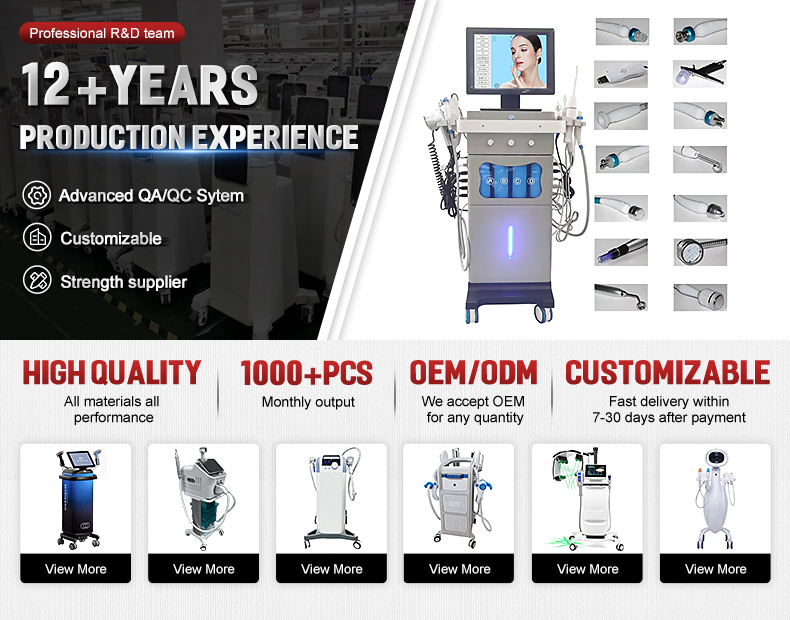 Professional R&D team

12+YEARS

PRODUCTION EXPERIENCE

Advanced QA/QC Sytem

Customizable

Strength supplier

HIGH QUALITY
All materials all performance

1000+PCS
Monthly output

OEM/ODM
We accept OEM for any quantity

CUSTOMIZABLE
Fast delivery within 7-30 days after payment

View More

View More

View More

View More

View More

View More